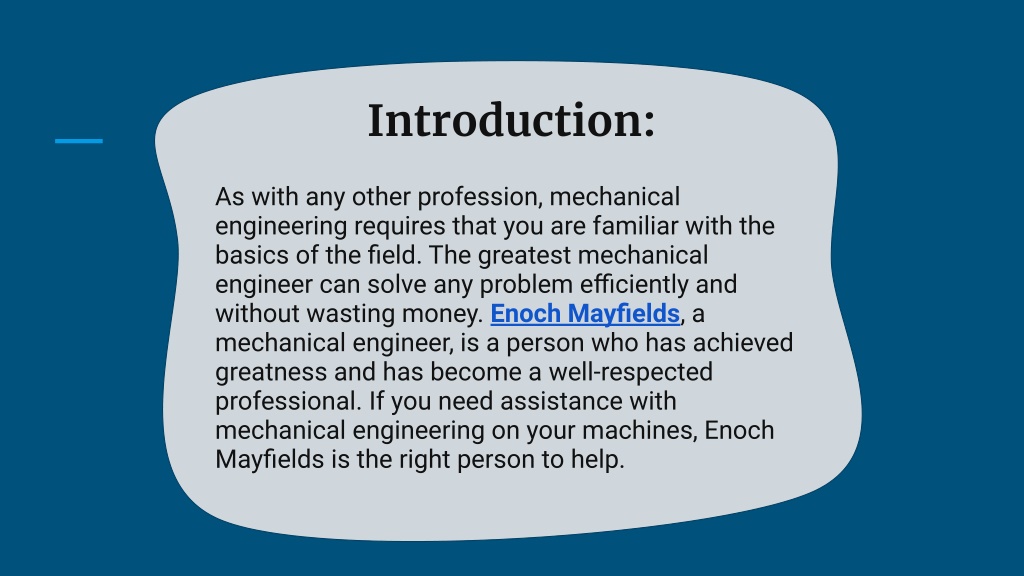 Introduction:

As with any other profession, mechanical engineering requires that you are familiar with the basics of the field. The greatest mechanical engineer can solve any problem efficiently and without wasting money. Enoch Mayfields, a mechanical engineer, is a person who has achieved greatness and has become a well-respected professional. If you need assistance with mechanical engineering on your machines, Enoch Mayfields is the right person to help.